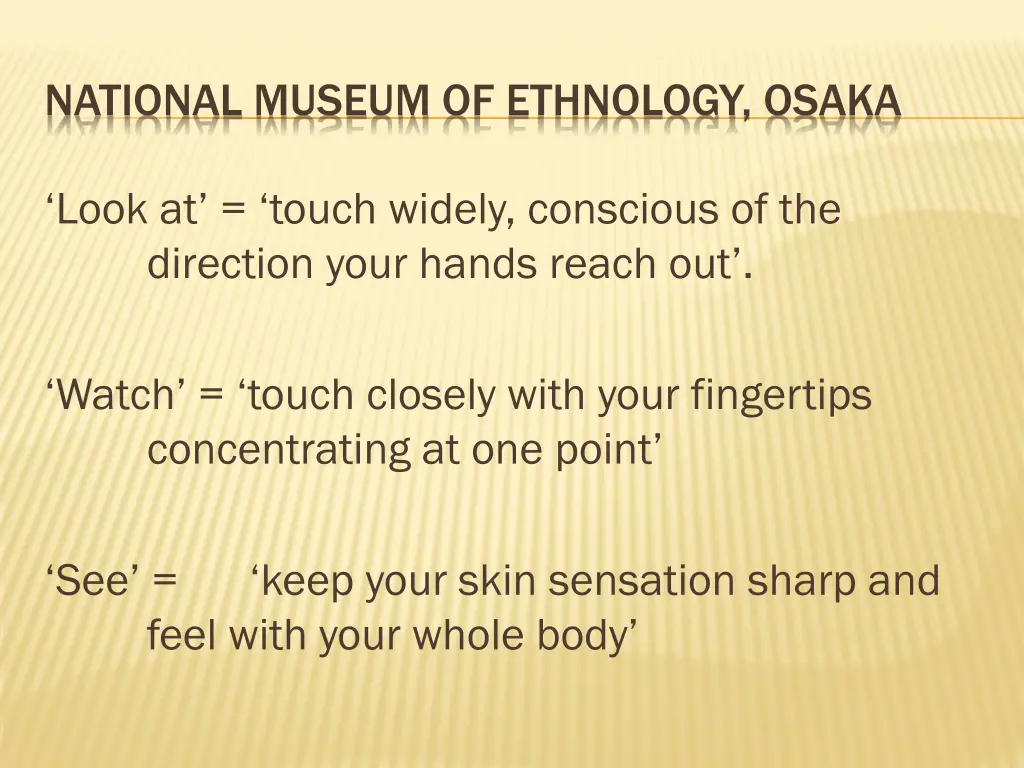 NATIONAL MUSEUM OF ETHNOLOGY, OSAKA

‘Look at’ = ‘touch widely, conscious of the direction your hands reach out’.

‘Watch’ = ‘touch closely with your fingertips concentrating at one point’

‘See’ = ‘keep your skin sensation sharp and feel with your whole body’